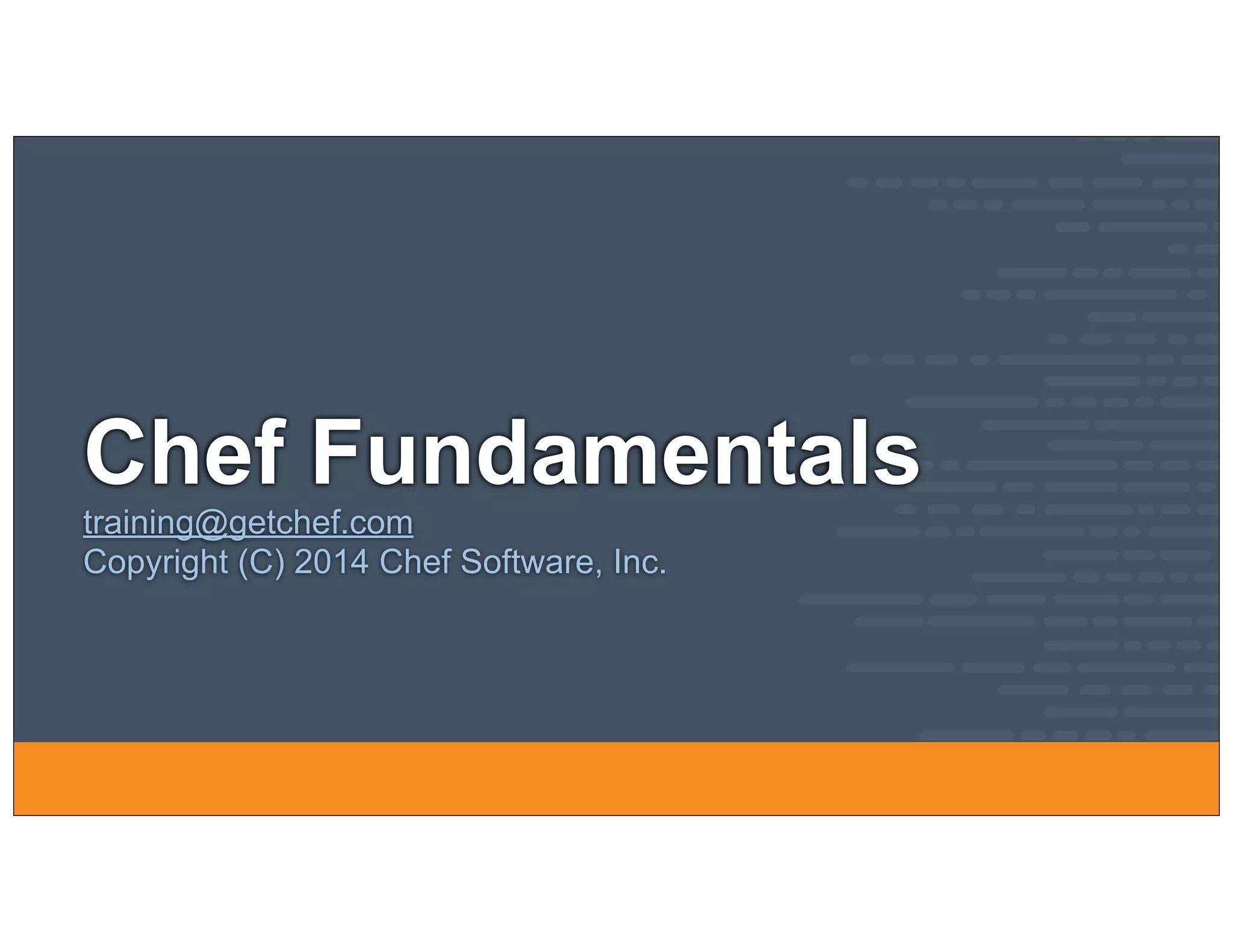 Chef Fundamentals

training@getchef.com
Copyright (C) 2014 Chef Software, Inc.